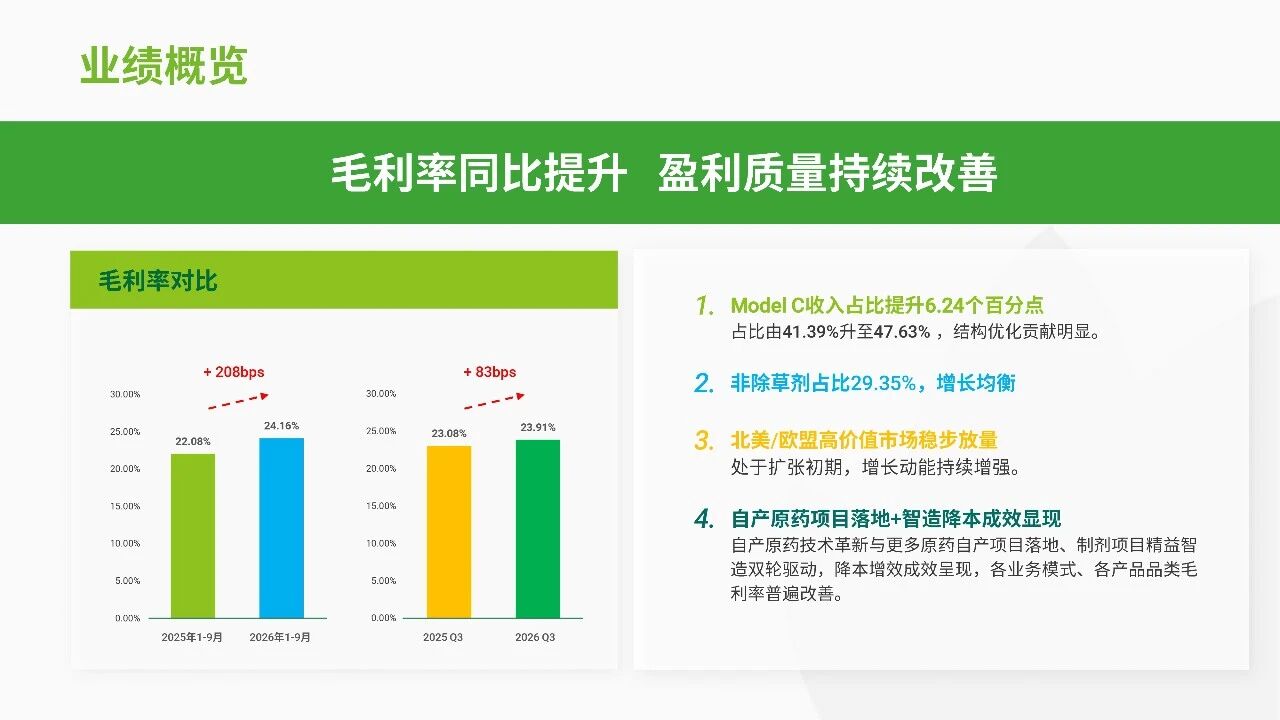 业绩概览

毛利率同比提升 盈利质量持续改善

毛利率对比

+ 208bps

30.00%
25.00%
20.00%
15.00%
10.00%
5.00%
0.00%

22.08%
24.16%

2025年1-9月
2026年1-9月

+ 83bps

30.00%
25.00%
20.00%
15.00%
10.00%
5.00%
0.00%

23.08%
23.91%

2025 Q3
2026 Q3

1. Model C收入占比提升6.24个百分点
占比由41.39%升至47.63%，结构优化贡献明显。

2. 非除草剂占比29.35%，增长均衡

3. 北美/欧盟高价值市场稳步放量
处于扩张初期，增长动能持续增强。

4. 自产原药项目落地+智造降本成效显现
自产原药技术革新与更多原药自产项目落地、制剂项目精益智造双轮驱动，降本增效成效呈现，各业务模式、各产品品类毛利率普遍改善。